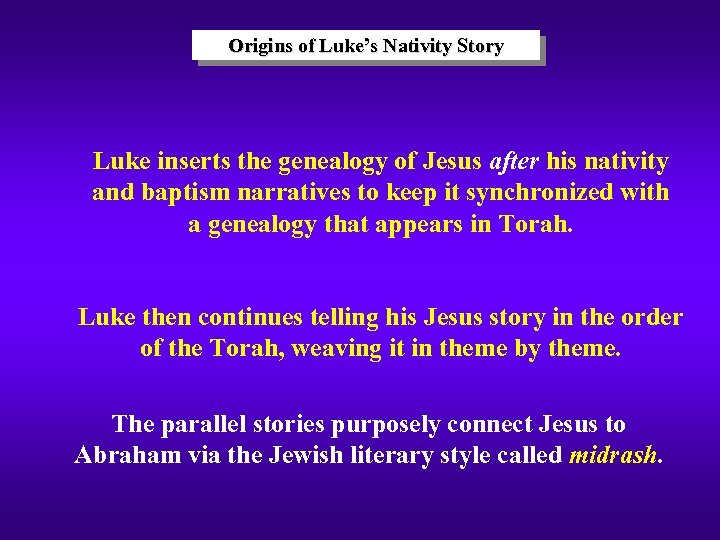 Origins of Luke's Nativity Story

Luke inserts the genealogy of Jesus after his nativity and baptism narratives to keep it synchronized with a genealogy that appears in Torah.

Luke then continues telling his Jesus story in the order of the Torah, weaving it in theme by theme.

The parallel stories purposely connect Jesus to Abraham via the Jewish literary style called midrash.